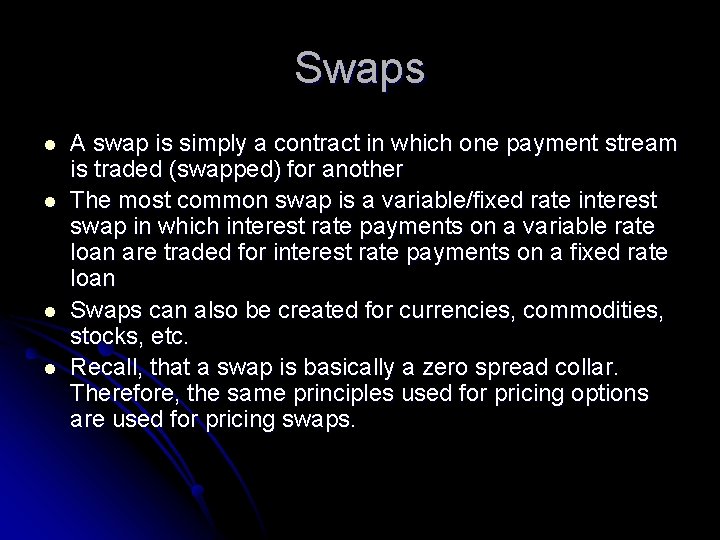 Swaps

- A swap is simply a contract in which one payment stream is traded (swapped) for another
- The most common swap is a variable/fixed rate interest swap in which interest rate payments on a variable rate loan are traded for interest rate payments on a fixed rate loan
- Swaps can also be created for currencies, commodities, stocks, etc.
- Recall, that a swap is basically a zero spread collar. Therefore, the same principles used for pricing options are used for pricing swaps.